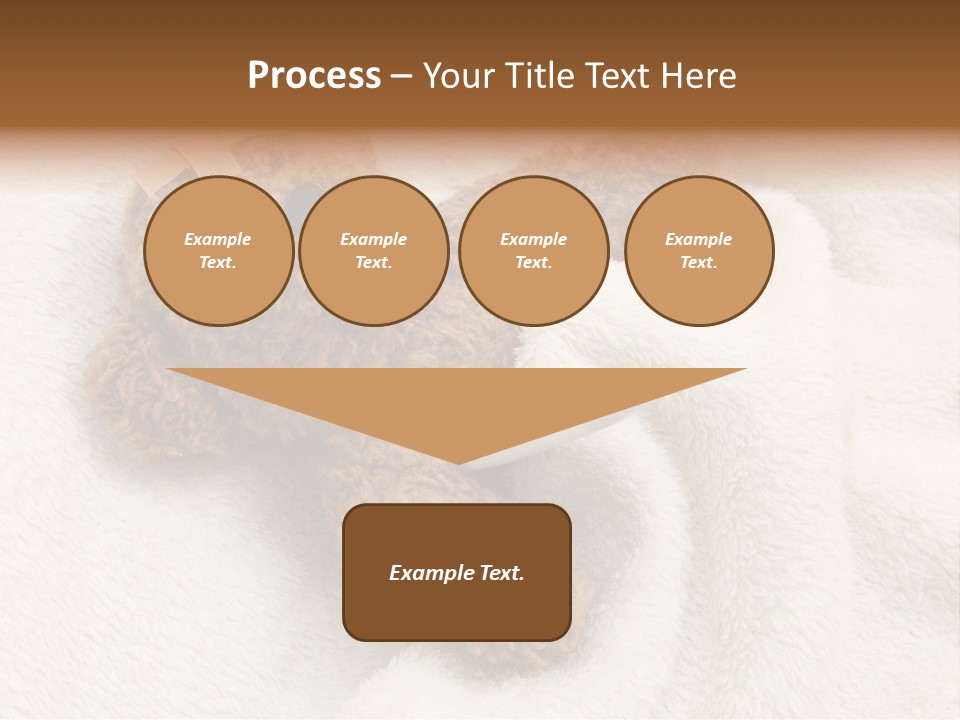 Process – Your Title Text Here

Example Text.

Example Text.

Example Text.

Example Text.

Example Text.